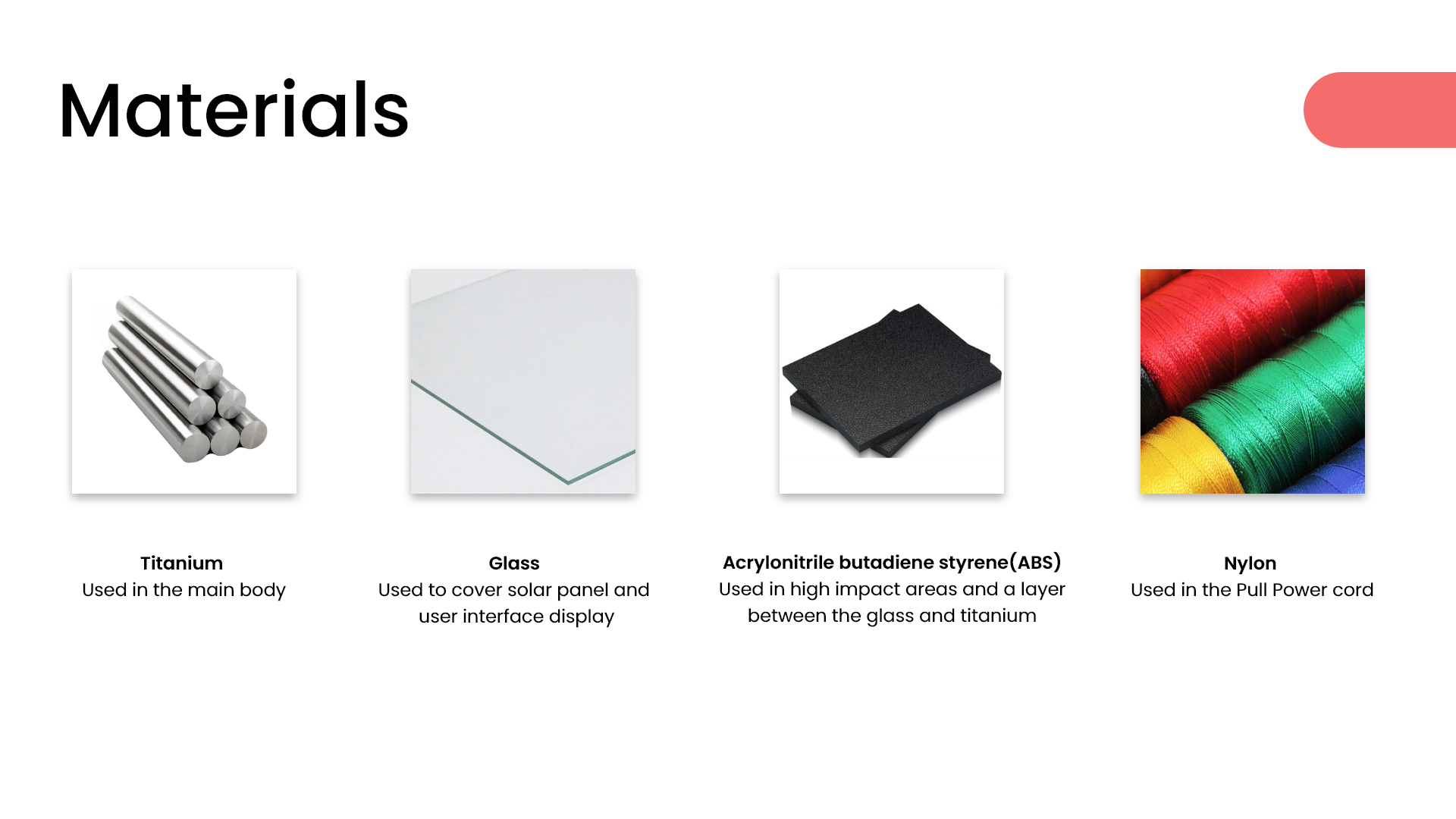 Materials

Titanium
Used in the main body

Glass
Used to cover solar panel and user interface display

Acrylonitrile butadiene styrene(ABS)
Used in high impact areas and a layer between the glass and titanium

Nylon
Used in the Pull Power cord